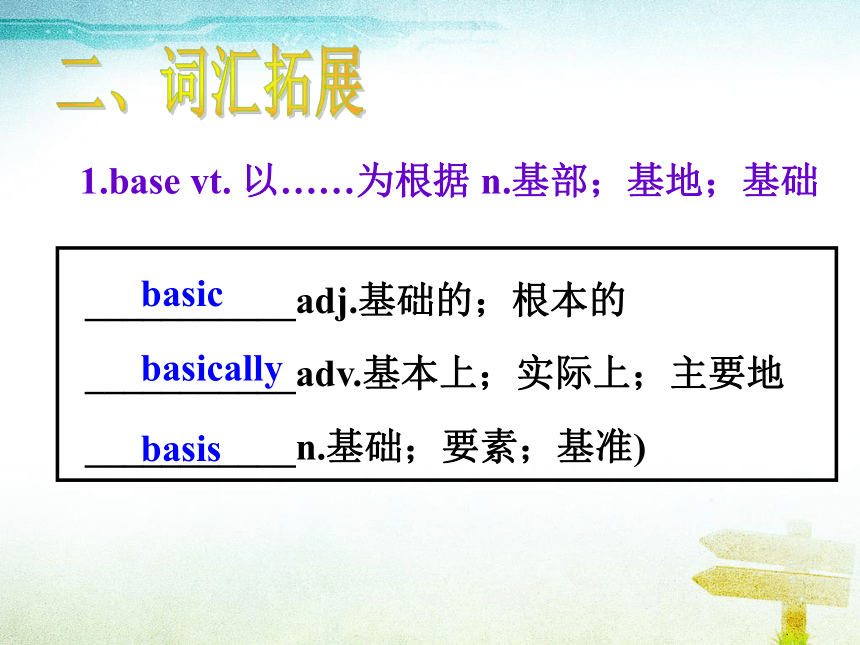 二、词汇拓展

1.base vt. 以……为根据 n.基部；基地；基础

basic adj.基础的；根本的

basically adv.基本上；实际上；主要地

basis n.基础；要素；基准)